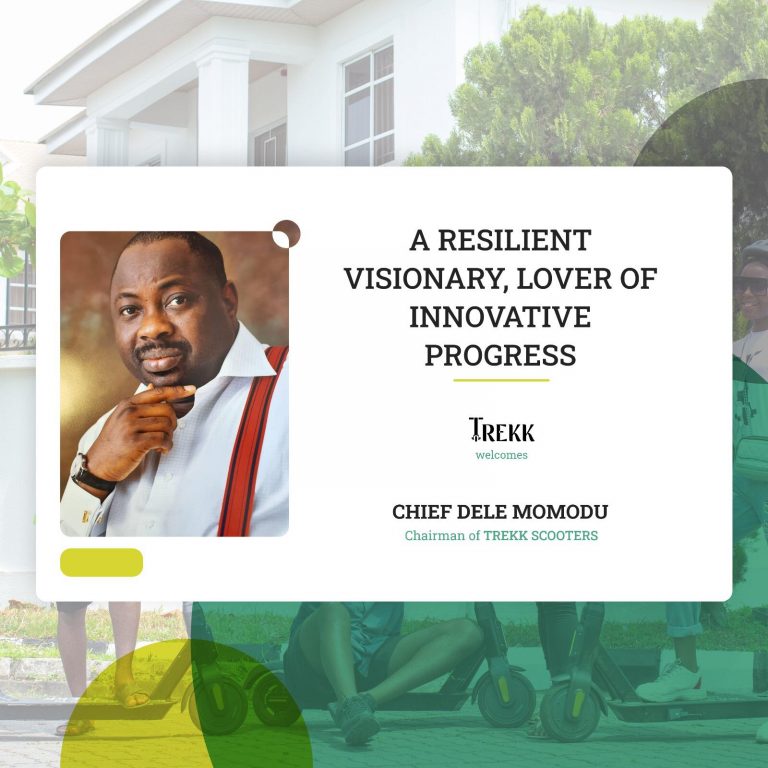 A RESILIENT VISIONARY, LOVER OF INNOVATIVE PROGRESS

TREKK
welcomes

CHIEF DELE MOMODU
Chairman of TREKK SCOOTERS